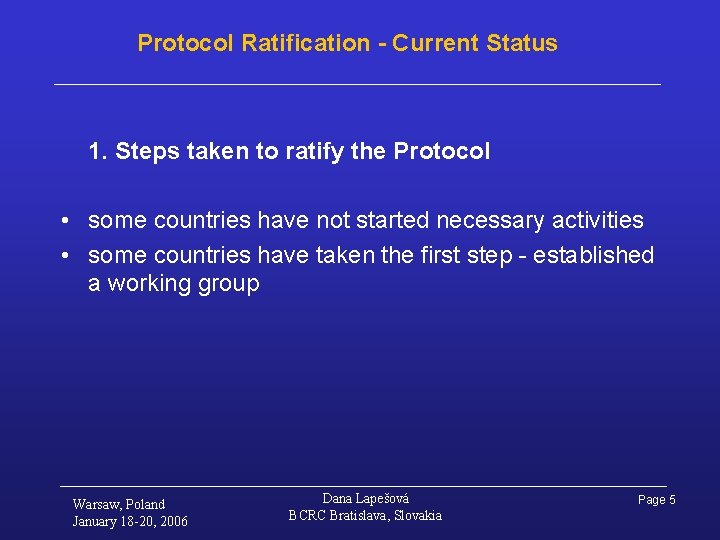 Protocol Ratification - Current Status

1. Steps taken to ratify the Protocol

• some countries have not started necessary activities
• some countries have taken the first step - established a working group

Warsaw, Poland
January 18-20, 2006

Dana Lapešová
BCRC Bratislava, Slovakia

Page 5